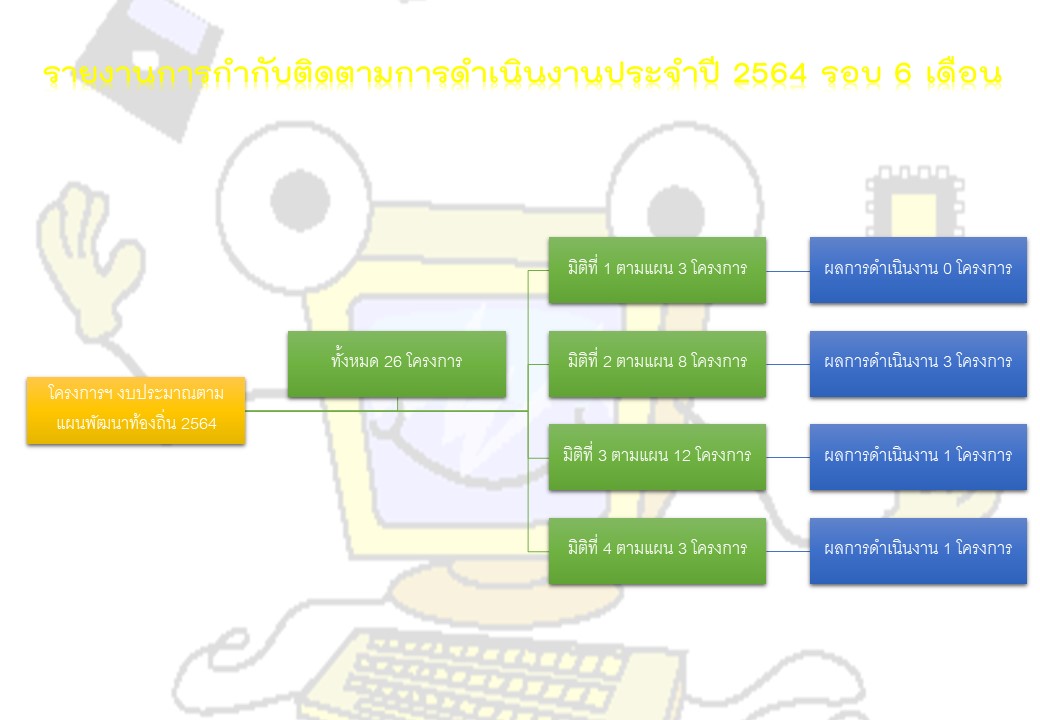 รายงานการกำกับติดตามการดำเนินงานประจำปี 2564 รอบ 6 เดือน

โครงการฯ งบประมาณตามแผนพัฒนาท้องถิ่น 2564

ทั้งหมด 26 โครงการ

มิติที่ 1 ตามแผน 3 โครงการ

ผลการดำเนินงาน 0 โครงการ

มิติที่ 2 ตามแผน 8 โครงการ

ผลการดำเนินงาน 3 โครงการ

มิติที่ 3 ตามแผน 12 โครงการ

ผลการดำเนินงาน 1 โครงการ

มิติที่ 4 ตามแผน 3 โครงการ

ผลการดำเนินงาน 1 โครงการ